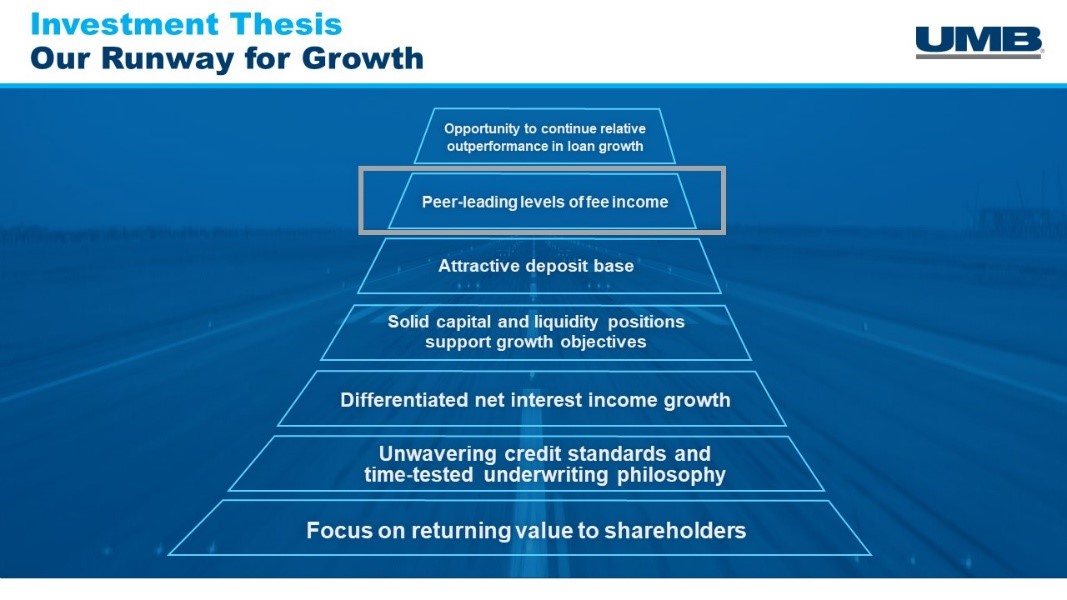 Investment Thesis
Our Runway for Growth

UMB

Opportunity to continue relative outperformance in loan growth

Peer-leading levels of fee income

Attractive deposit base

Solid capital and liquidity positions support growth objectives

Differentiated net interest income growth

Unwavering credit standards and time-tested underwriting philosophy

Focus on returning value to shareholders